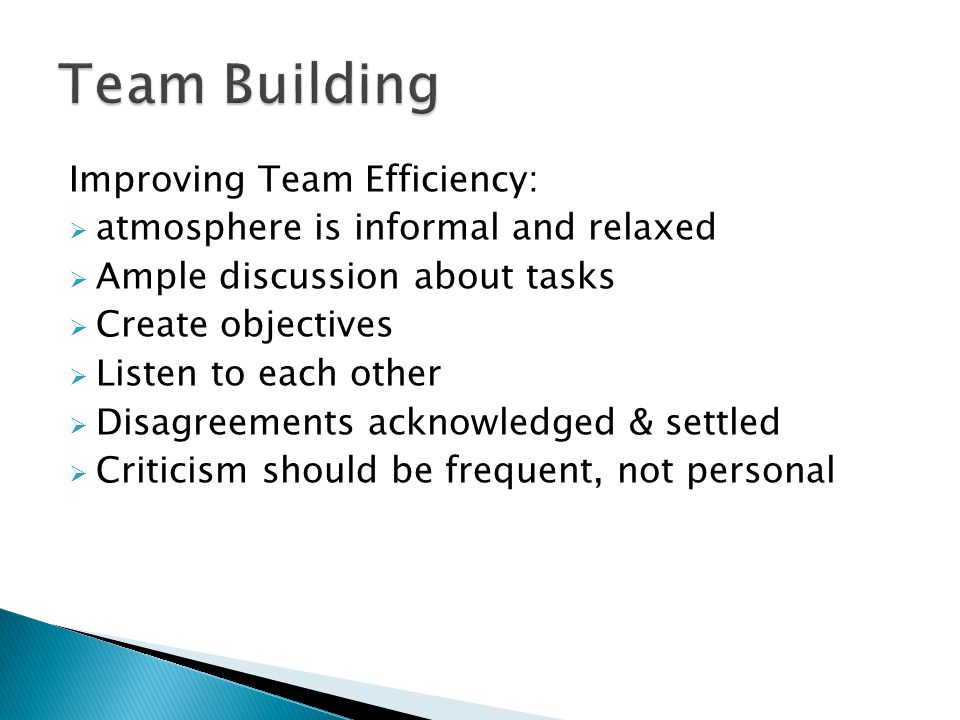 Team Building

Improving Team Efficiency:
➢ atmosphere is informal and relaxed
➢ Ample discussion about tasks
➢ Create objectives
➢ Listen to each other
➢ Disagreements acknowledged & settled
➢ Criticism should be frequent, not personal